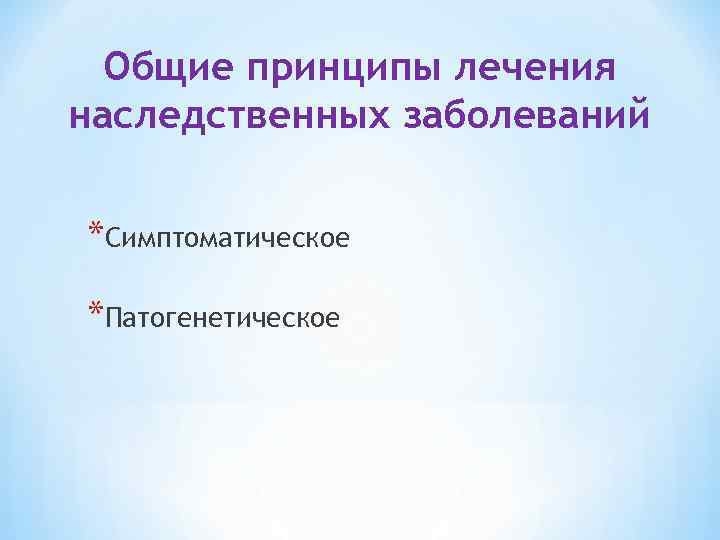 Общие принципы лечения наследственных заболеваний

*Симптоматическое

*Патогенетическое